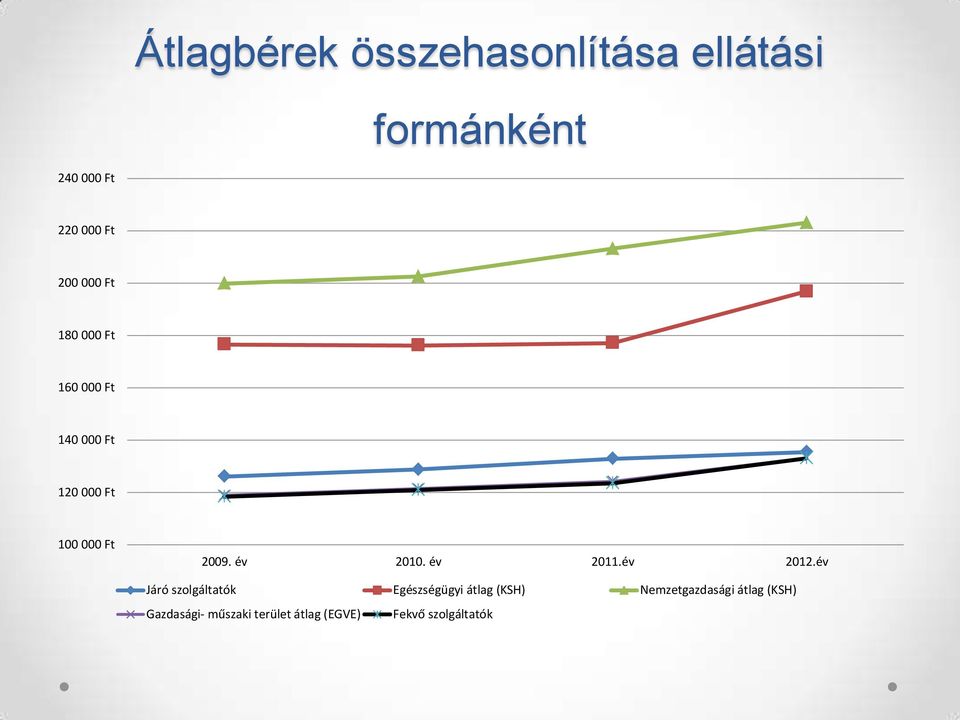 Átlagbérek összehasonlítása ellátási formánként

240 000 Ft
220 000 Ft
200 000 Ft
180 000 Ft
160 000 Ft
140 000 Ft
120 000 Ft
100 000 Ft

2009. év
2010. év
2011.év
2012.év

Járó szolgáltatók
Egészségügyi átlag (KSH)
Nemzetgazdasági átlag (KSH)
Gazdasági- műszaki terület átlag (EGVE)
Fekvő szolgáltatók